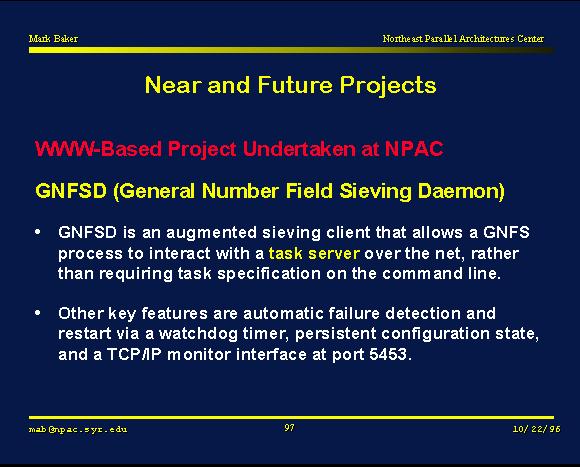 Mark Baker

Northeast Parallel Architectures Center

Near and Future Projects

WWW-Based Project Undertaken at NPAC

GNFSD (General Number Field Sieving Daemon)

• GNFSD is an augmented sieving client that allows a GNFS process to interact with a task server over the net, rather than requiring task specification on the command line.

• Other key features are automatic failure detection and restart via a watchdog timer, persistent configuration state, and a TCP/IP monitor interface at port 5453.

mab@npac.syr.edu

97

10/22/96